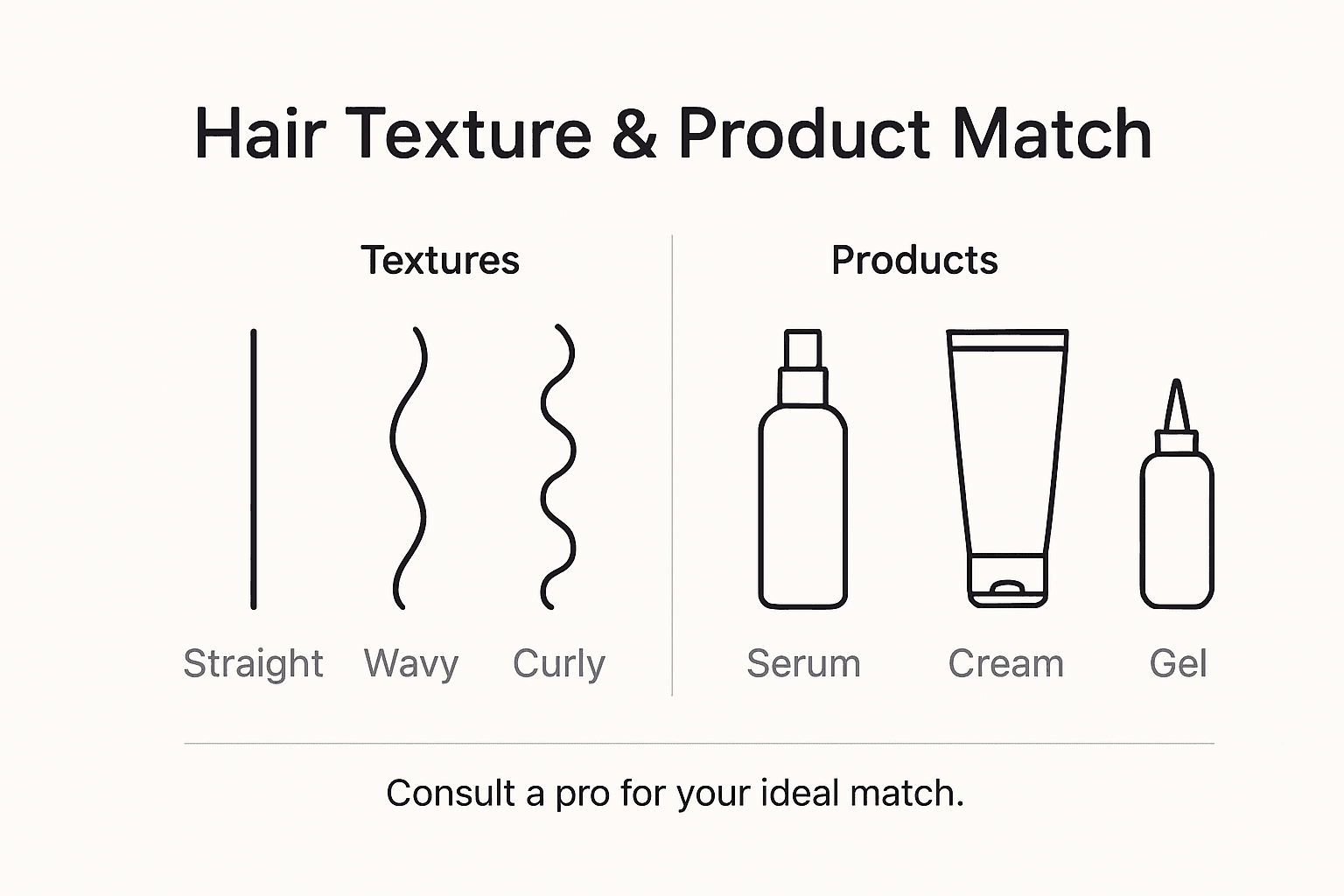 Hair Texture & Product Match

Textures

Straight Wavy Curly

Products

Serum Cream Gel

Consult a pro for your ideal match.